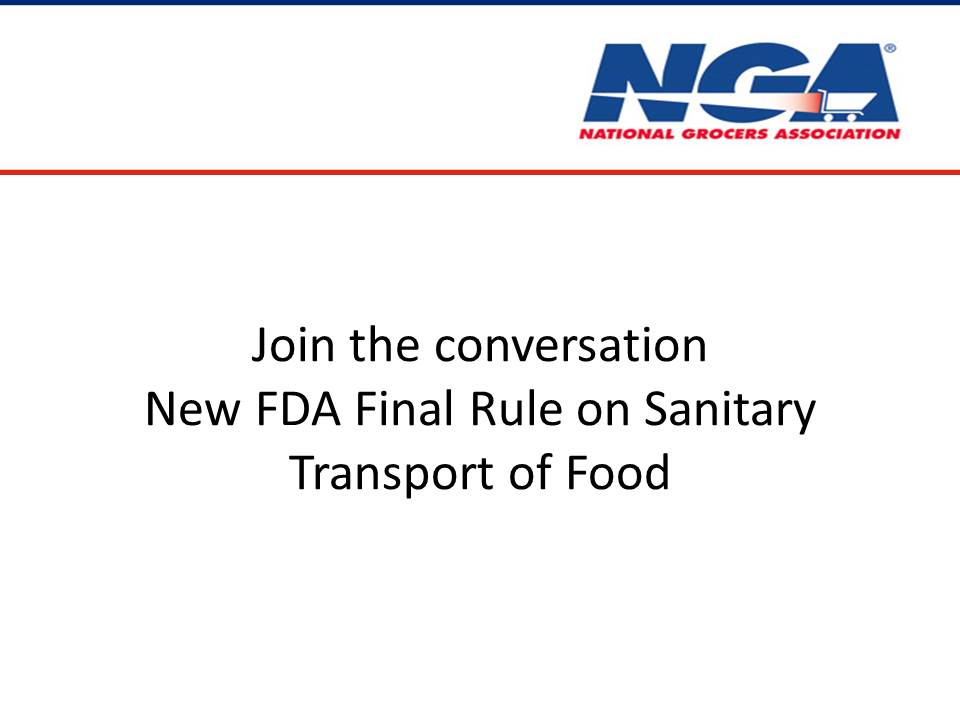 NGA®
NATIONAL GROCERS ASSOCIATION

Join the conversation
New FDA Final Rule on Sanitary Transport of Food